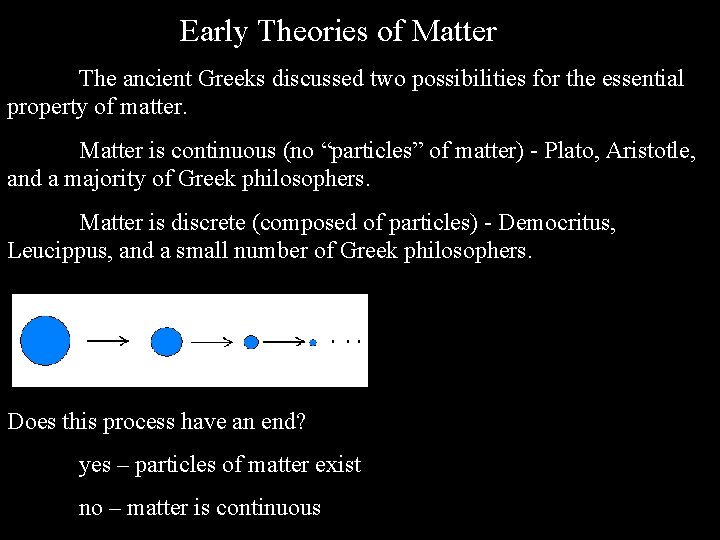 Early Theories of Matter

The ancient Greeks discussed two possibilities for the essential property of matter.

Matter is continuous (no “particles” of matter) - Plato, Aristotle, and a majority of Greek philosophers.

Matter is discrete (composed of particles) - Democritus, Leucippus, and a small number of Greek philosophers.

. . .

Does this process have an end?

yes – particles of matter exist

no – matter is continuous